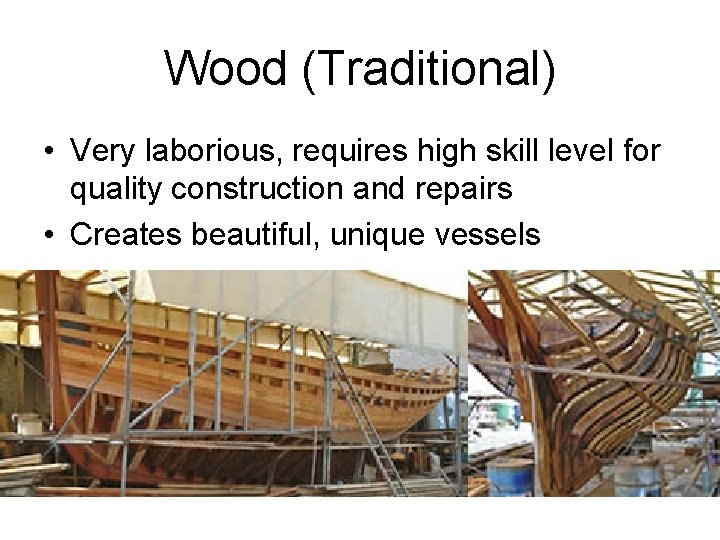 Wood (Traditional)

• Very laborious, requires high skill level for quality construction and repairs
• Creates beautiful, unique vessels